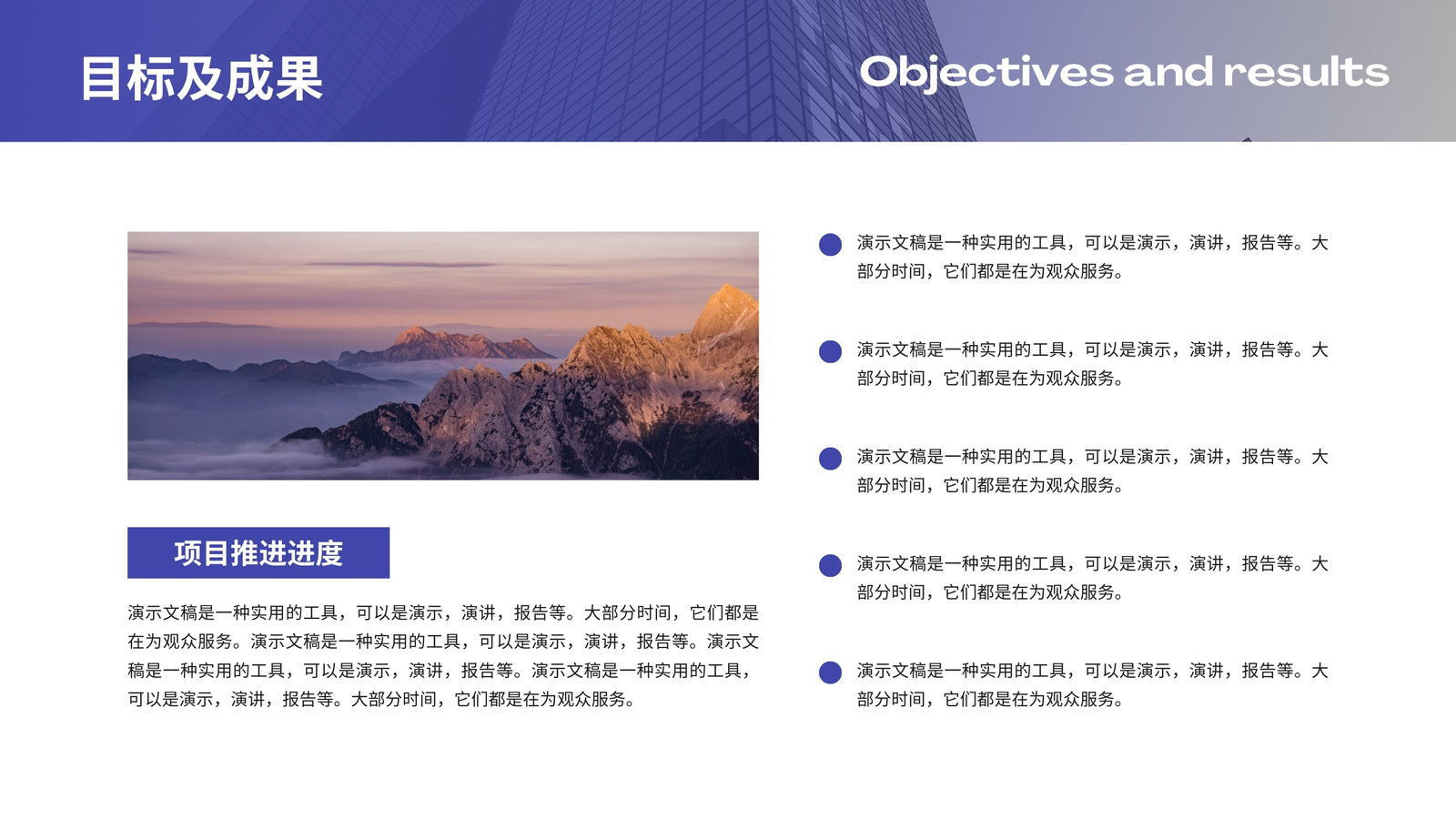 目标及成果

Objectives and results

项目推进进度

演示文稿是一种实用的工具，可以是演示，演讲，报告等。大部分时间，它们都是在为观众服务。演示文稿是一种实用的工具，可以是演示，演讲，报告等。演示文稿是一种实用的工具，可以是演示，演讲，报告等。演示文稿是一种实用的工具，可以是演示，演讲，报告等。大部分时间，它们都是在为观众服务。

演示文稿是一种实用的工具，可以是演示，演讲，报告等。大部分时间，它们都是在为观众服务。

演示文稿是一种实用的工具，可以是演示，演讲，报告等。大部分时间，它们都是在为观众服务。

演示文稿是一种实用的工具，可以是演示，演讲，报告等。大部分时间，它们都是在为观众服务。

演示文稿是一种实用的工具，可以是演示，演讲，报告等。大部分时间，它们都是在为观众服务。

演示文稿是一种实用的工具，可以是演示，演讲，报告等。大部分时间，它们都是在为观众服务。